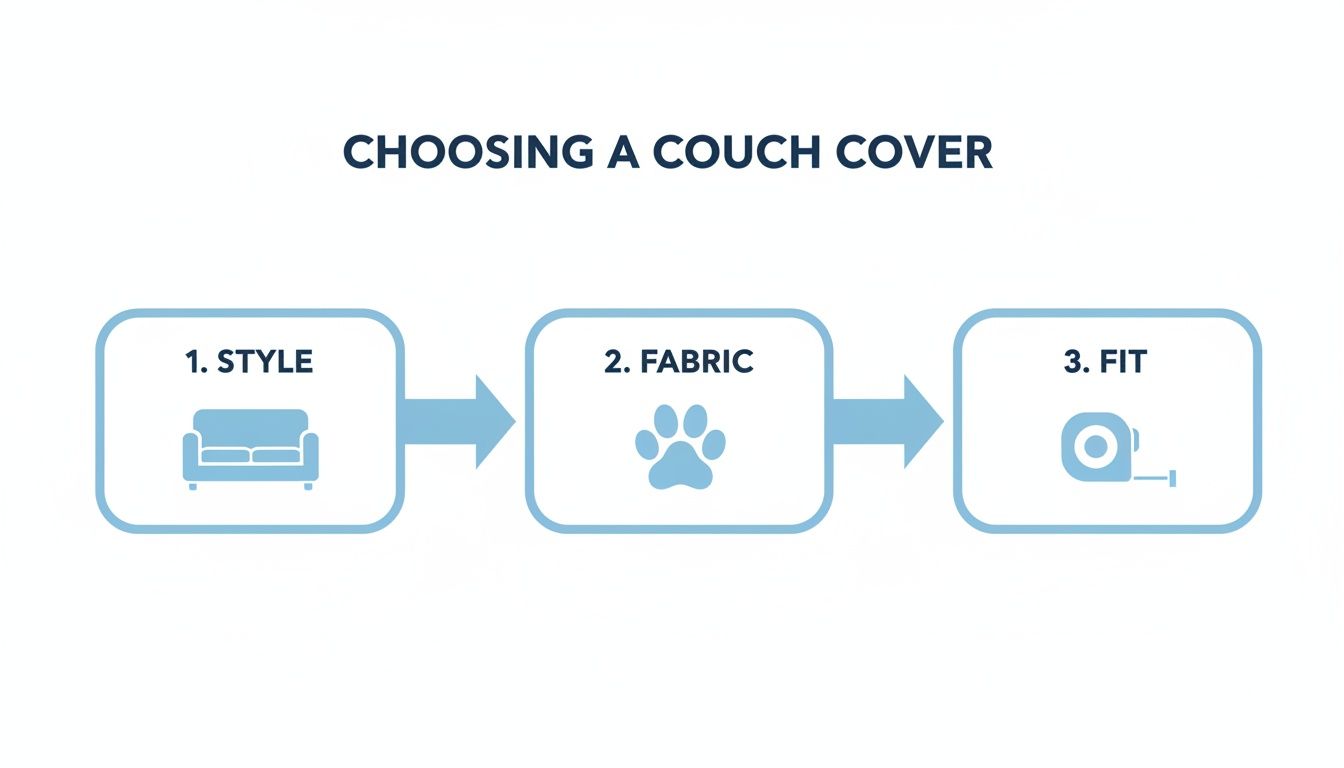 CHOOSING A COUCH COVER

1. STYLE

2. FABRIC

3. FIT